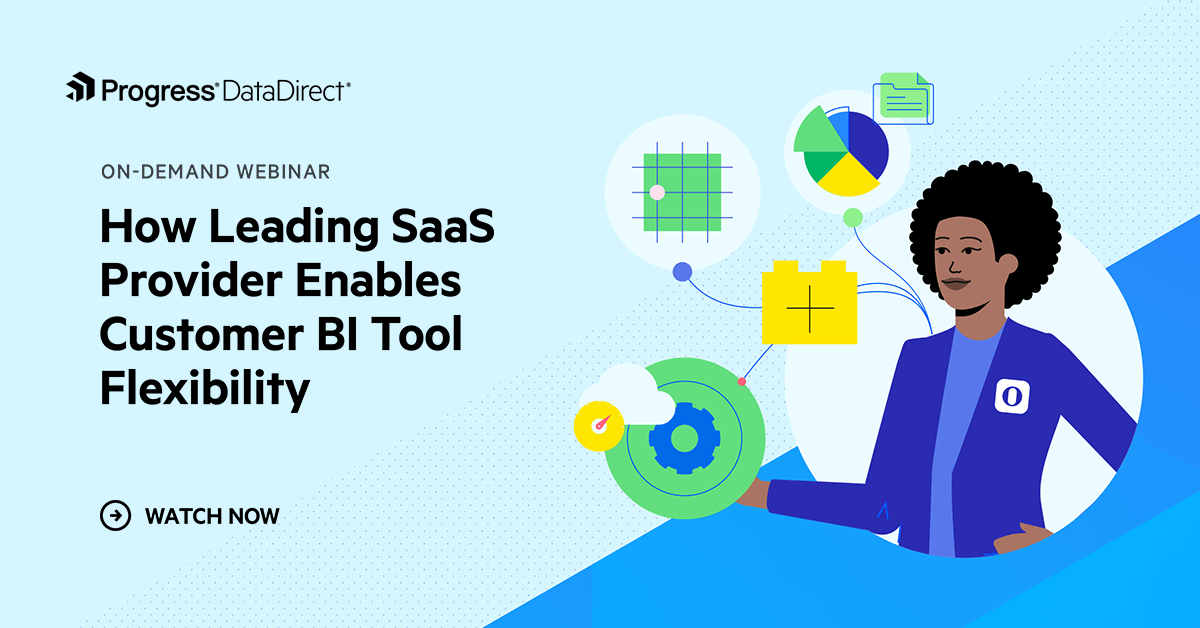 Progress® DataDirect®

ON-DEMAND WEBINAR

How Leading SaaS Provider Enables Customer BI Tool Flexibility

WATCH NOW